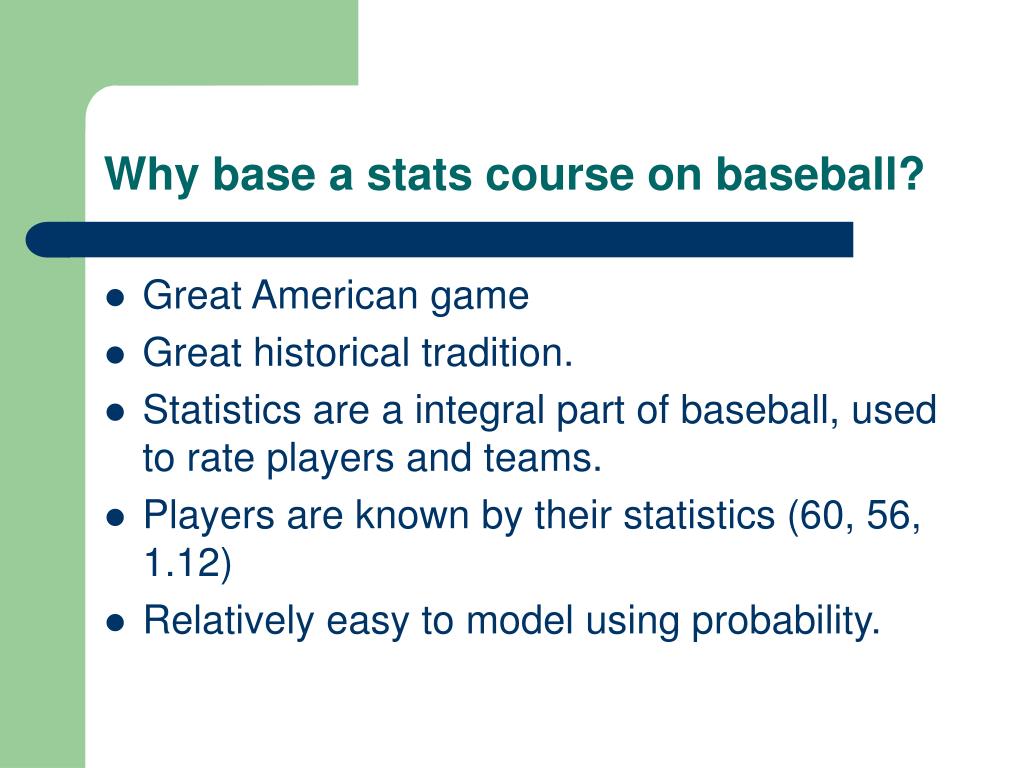 Why base a stats course on baseball?

- Great American game
- Great historical tradition.
- Statistics are a integral part of baseball, used to rate players and teams.
- Players are known by their statistics (60, 56, 1.12)
- Relatively easy to model using probability.